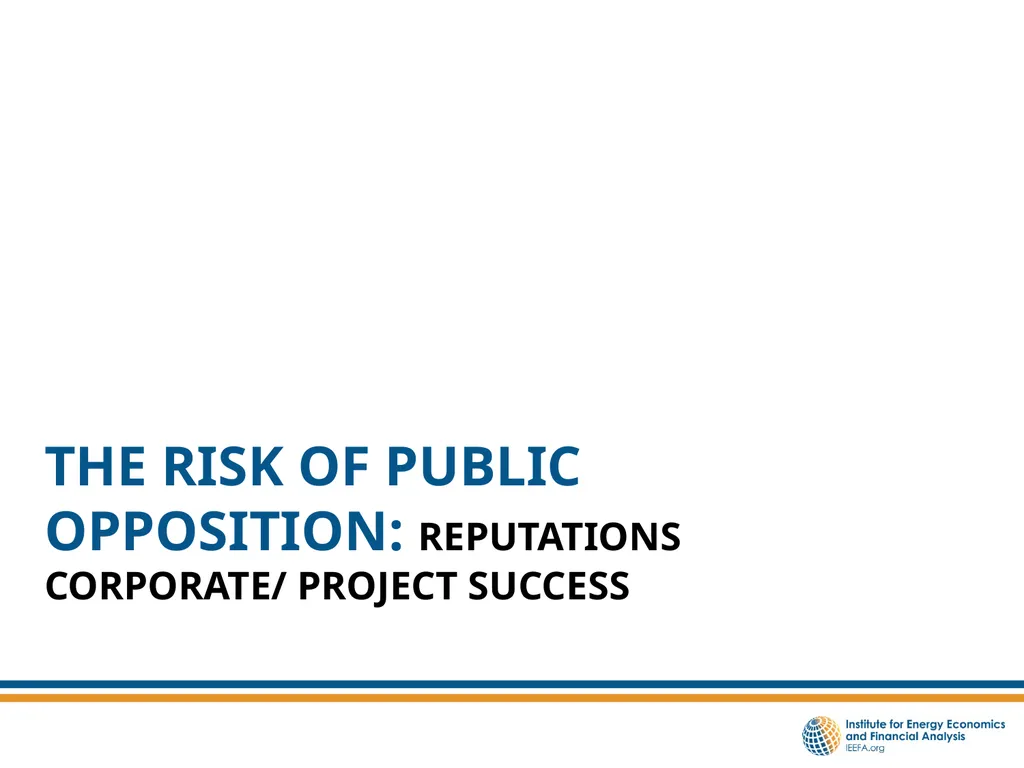 THE RISK OF PUBLIC OPPOSITION: REPUTATIONS CORPORATE/ PROJECT SUCCESS

Institute for Energy Economics and Financial Analysis
IEEFA.org